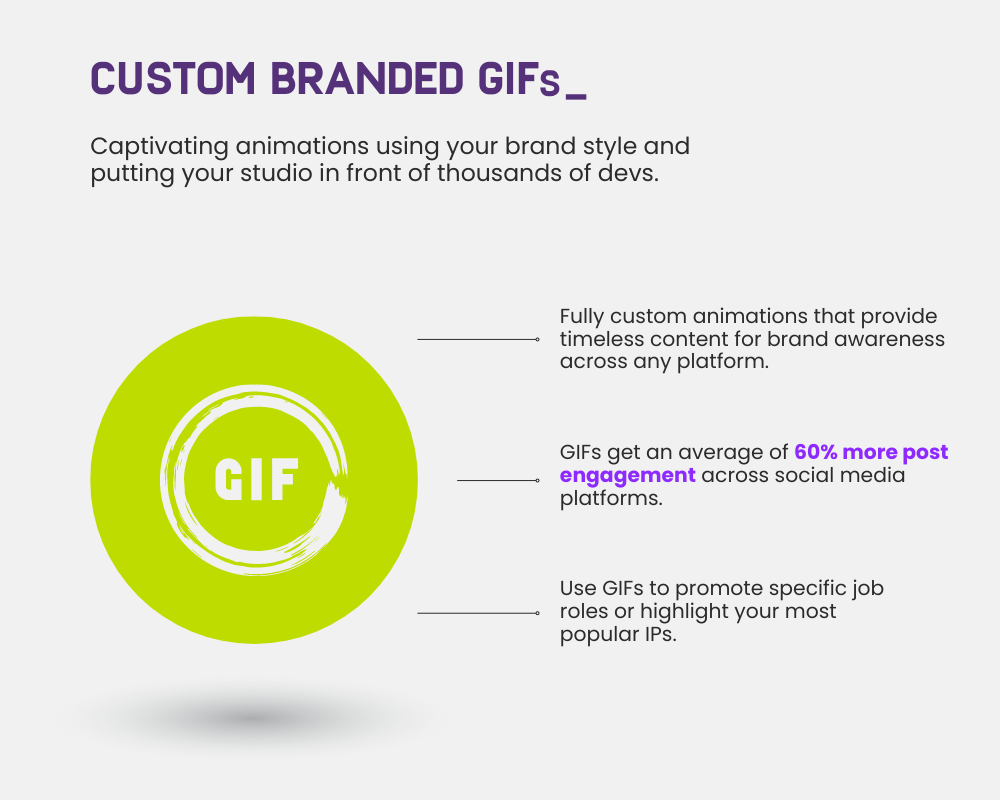 CUSTOM BRANDED GIFs_

Captivating animations using your brand style and putting your studio in front of thousands of devs.

GIF

Fully custom animations that provide timeless content for brand awareness across any platform.

GIFs get an average of 60% more post engagement across social media platforms.

Use GIFs to promote specific job roles or highlight your most popular IPs.